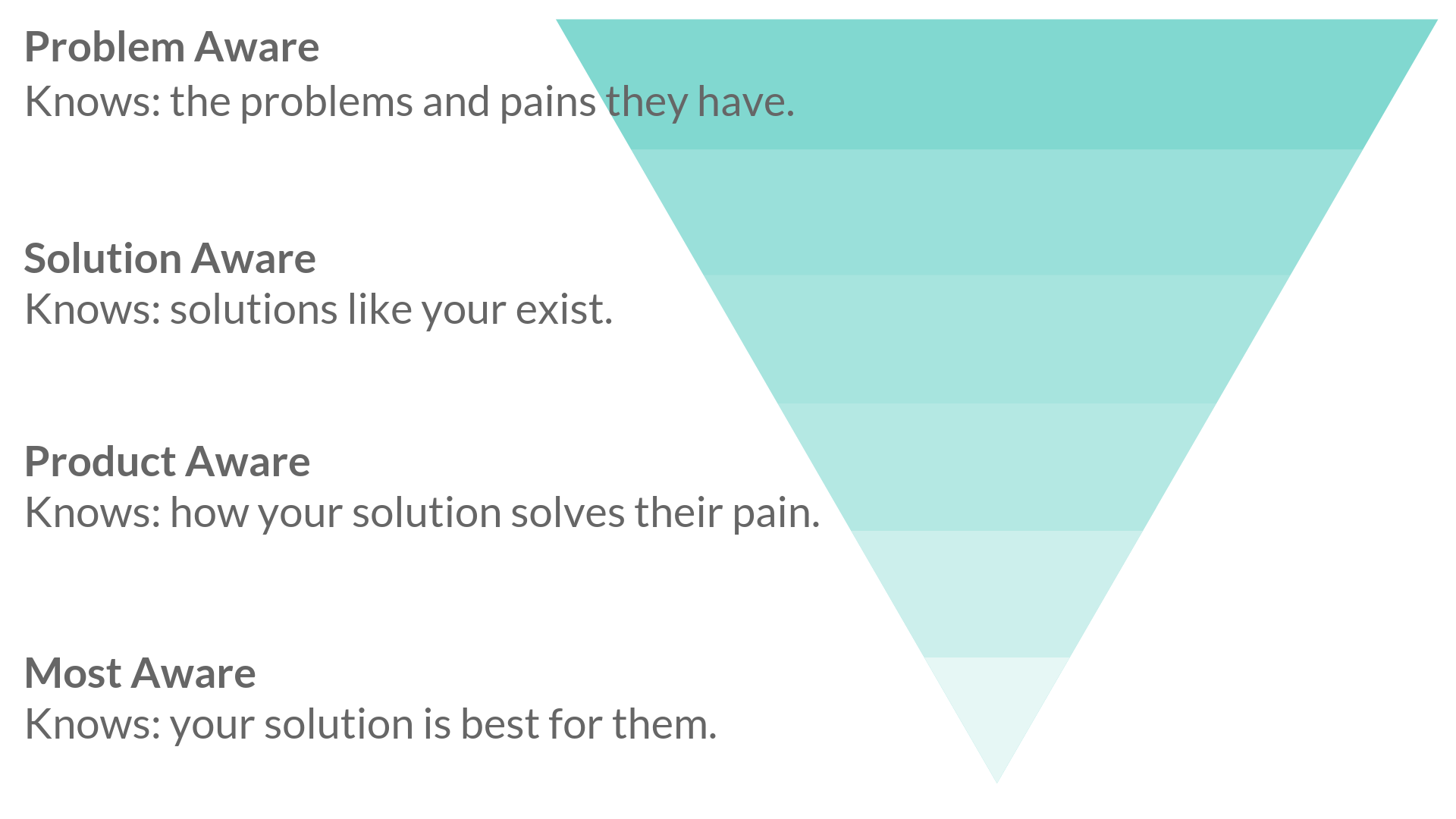 Problem Aware
Knows: the problems and pains they have.

Solution Aware
Knows: solutions like your exist.

Product Aware
Knows: how your solution solves their pain.

Most Aware
Knows: your solution is best for them.